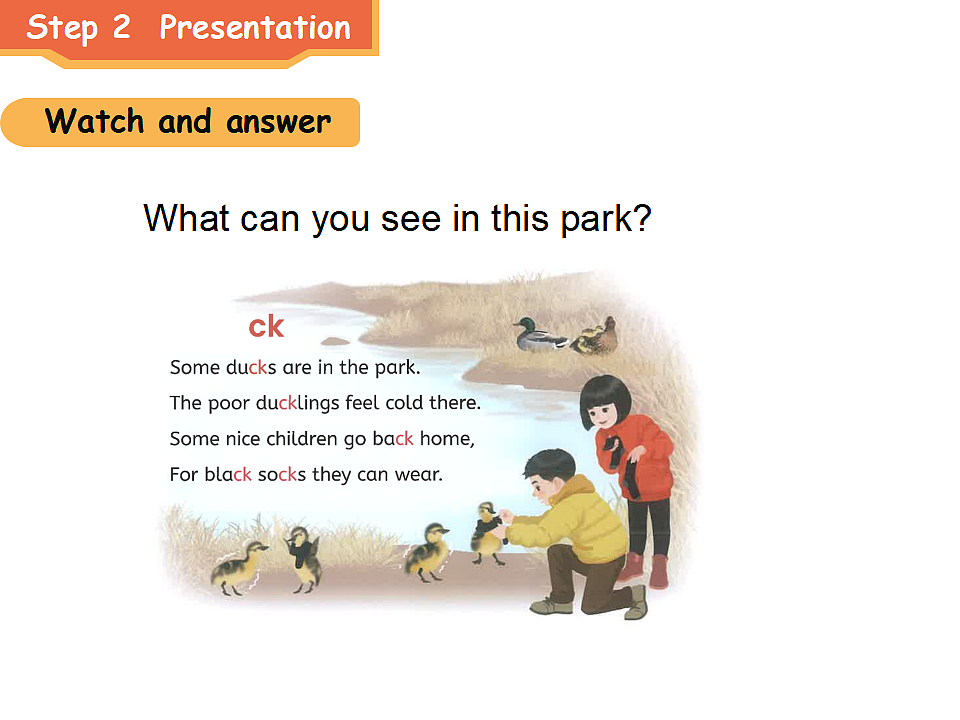 Step 2 Presentation

Watch and answer

What can you see in this park?

ck

Some ducks are in the park.
The poor ducklings feel cold there.
Some nice children go back home,
For black socks they can wear.